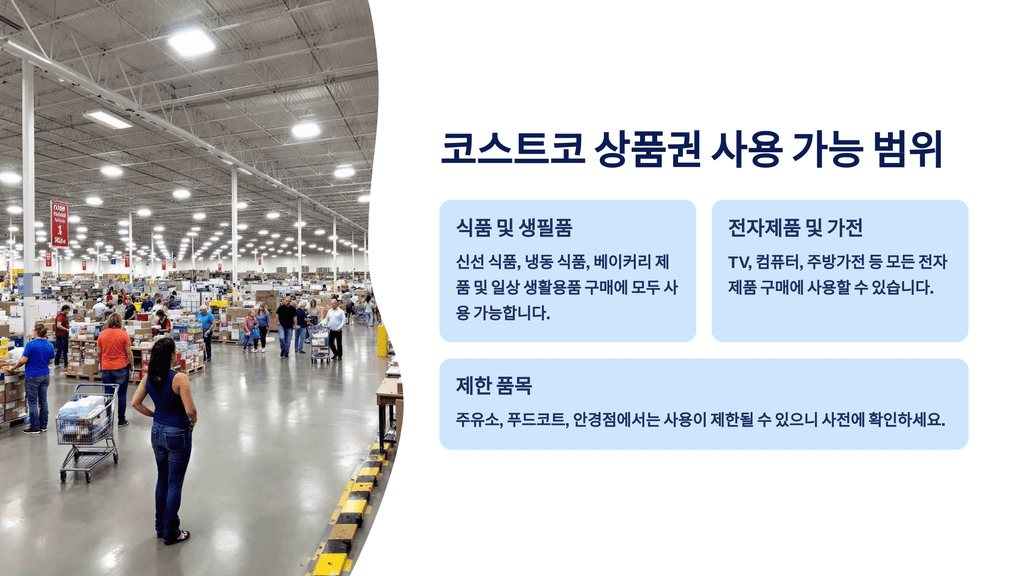 코스트코 상품권 사용 가능 범위

식품 및 생필품

신선 식품, 냉동 식품, 베이커리 제품 및 일상 생활용품 구매에 모두 사용 가능합니다.

전자제품 및 가전

TV, 컴퓨터, 주방가전 등 모든 전자제품 구매에 사용할 수 있습니다.

제한 품목

주유소, 푸드코트, 안경점에서는 사용이 제한될 수 있으니 사전에 확인하세요.